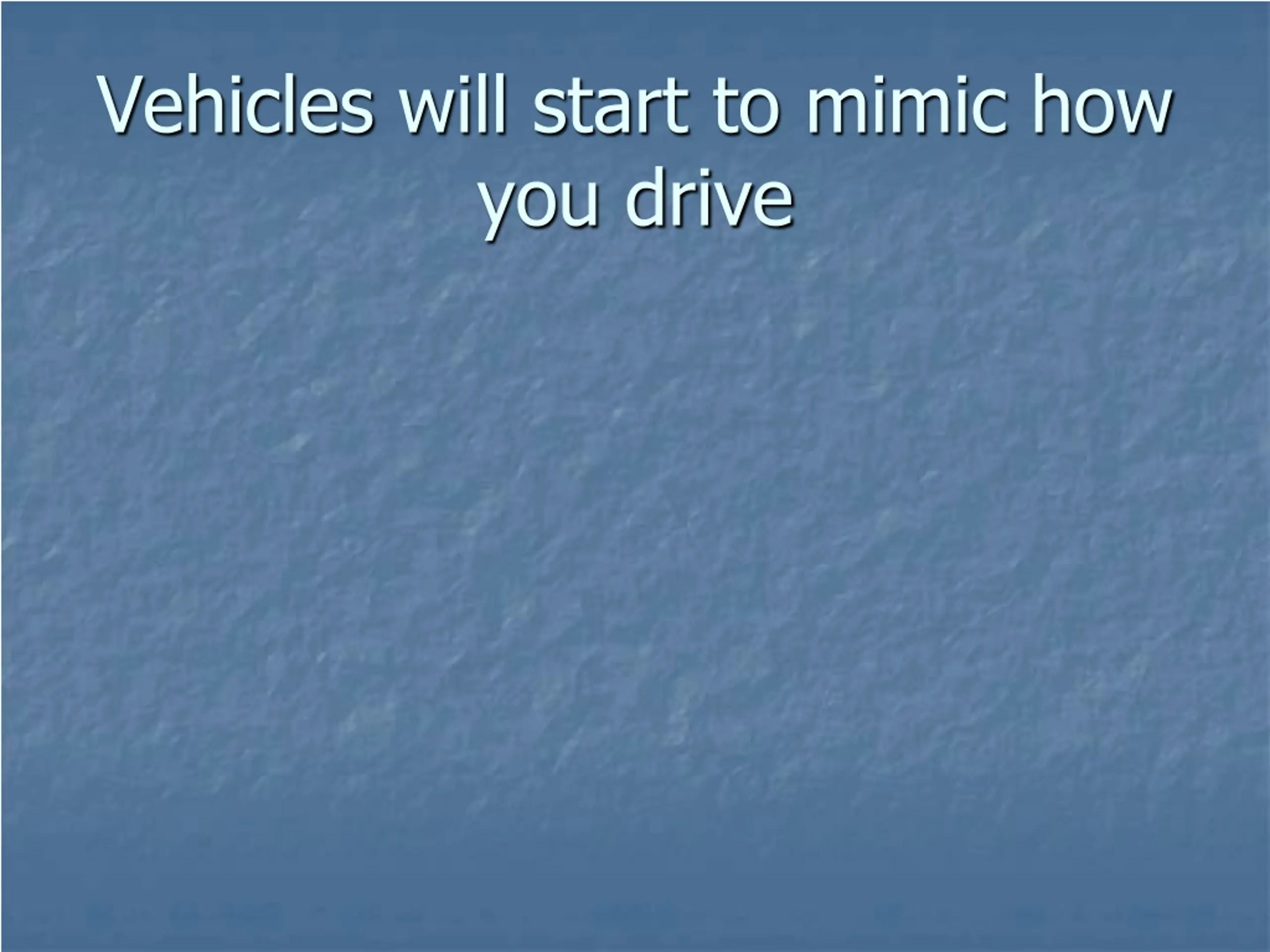 Vehicles will start to mimic how you drive